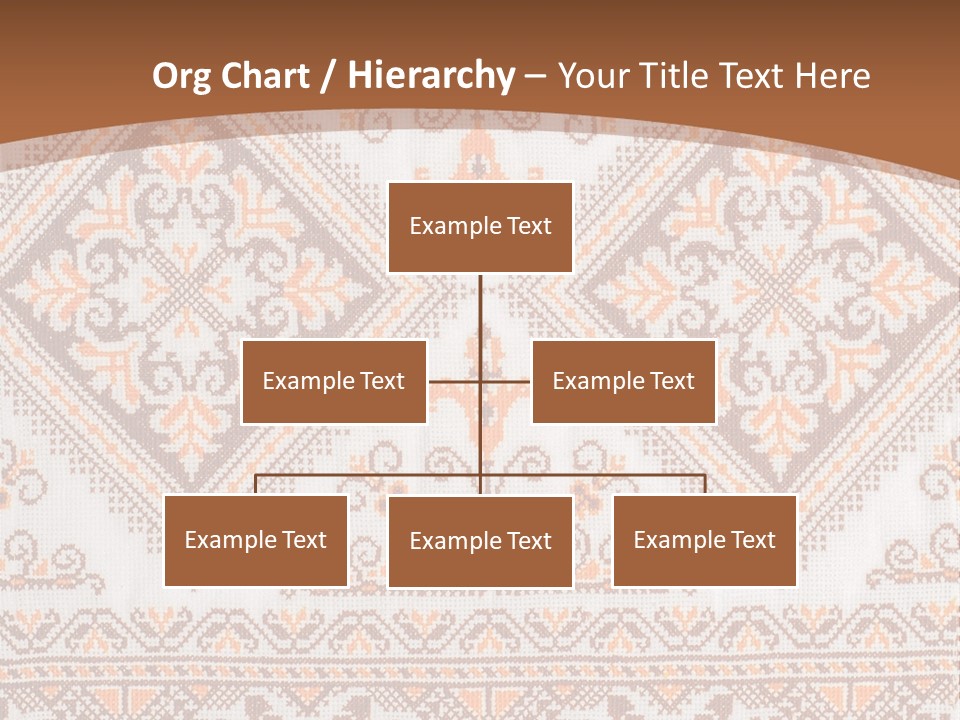 Org Chart / Hierarchy – Your Title Text Here

Example Text

Example Text

Example Text

Example Text

Example Text

Example Text